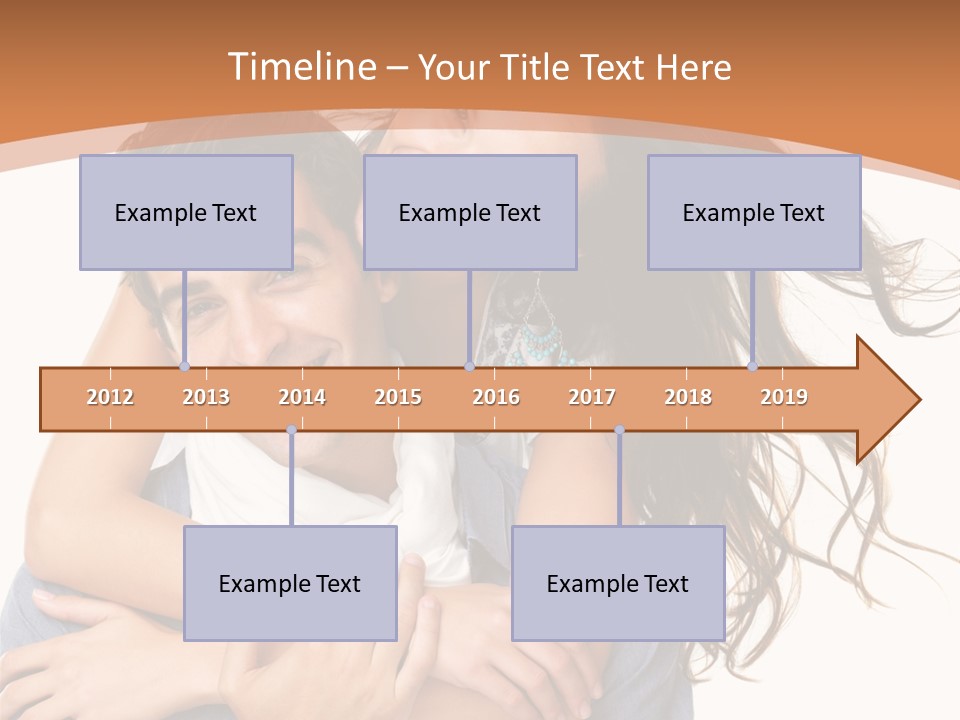 Timeline – Your Title Text Here

Example Text

Example Text

Example Text

2012 2013 2014 2015 2016 2017 2018 2019

Example Text

Example Text